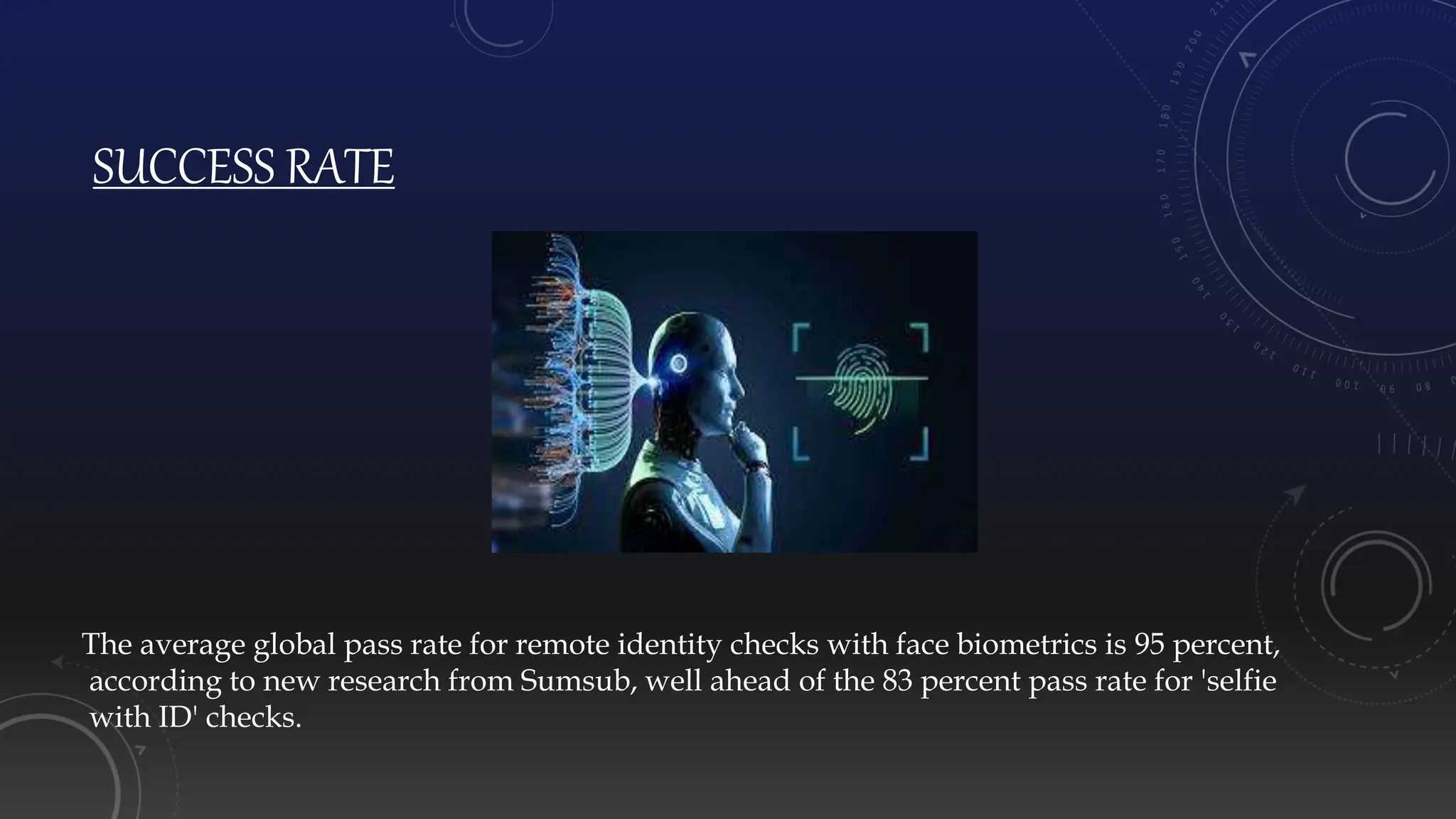 SUCCESS RATE

The average global pass rate for remote identity checks with face biometrics is 95 percent, according to new research from Sumsub, well ahead of the 83 percent pass rate for 'selfie with ID' checks.